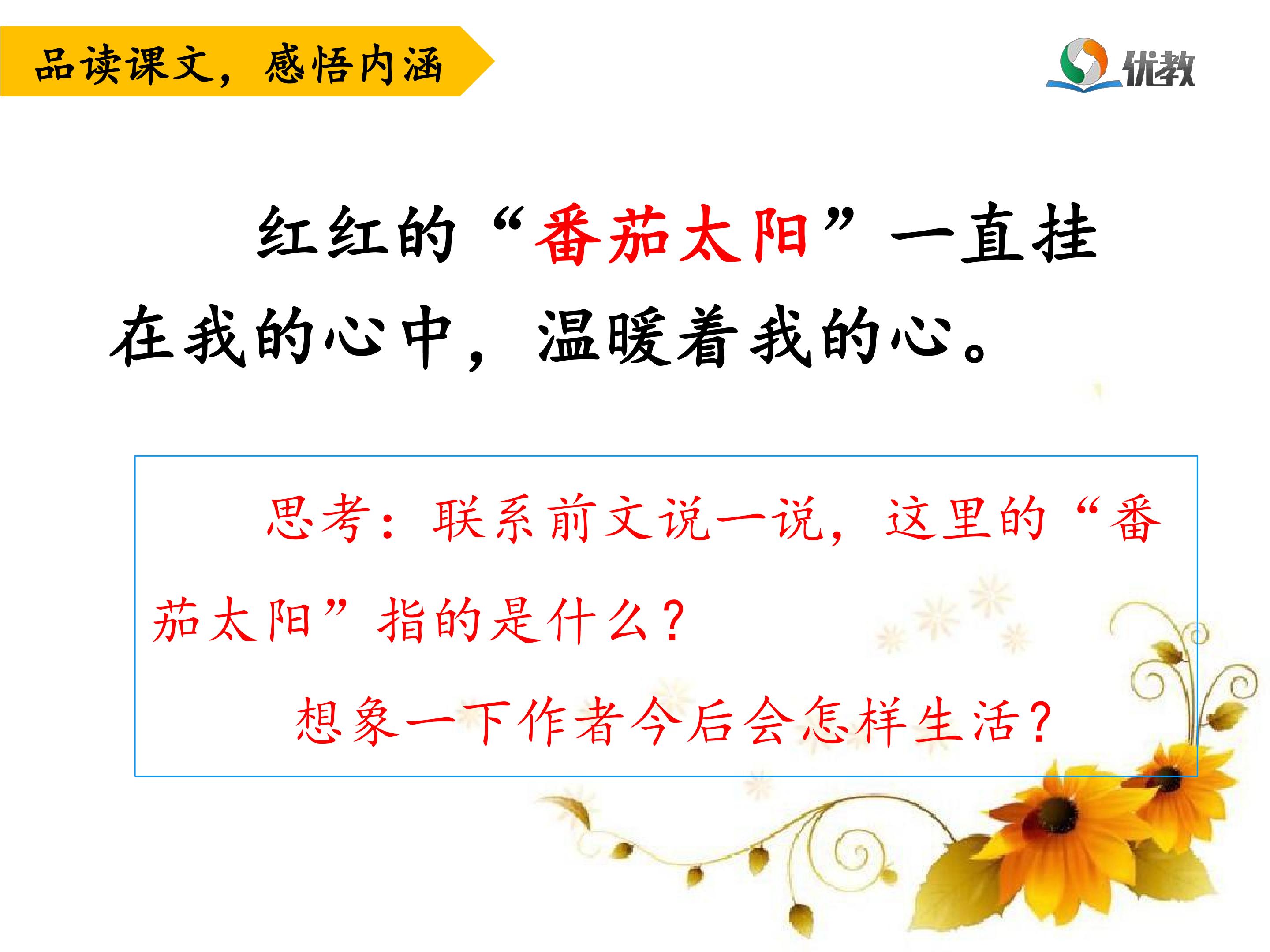 品读课文，感悟内涵

优教

红红的“番茄太阳”一直挂在我的心中，温暖着我的心。

思考：联系前文说一说，这里的“番茄太阳”指的是什么？

想象一下作者今后会怎样生活？